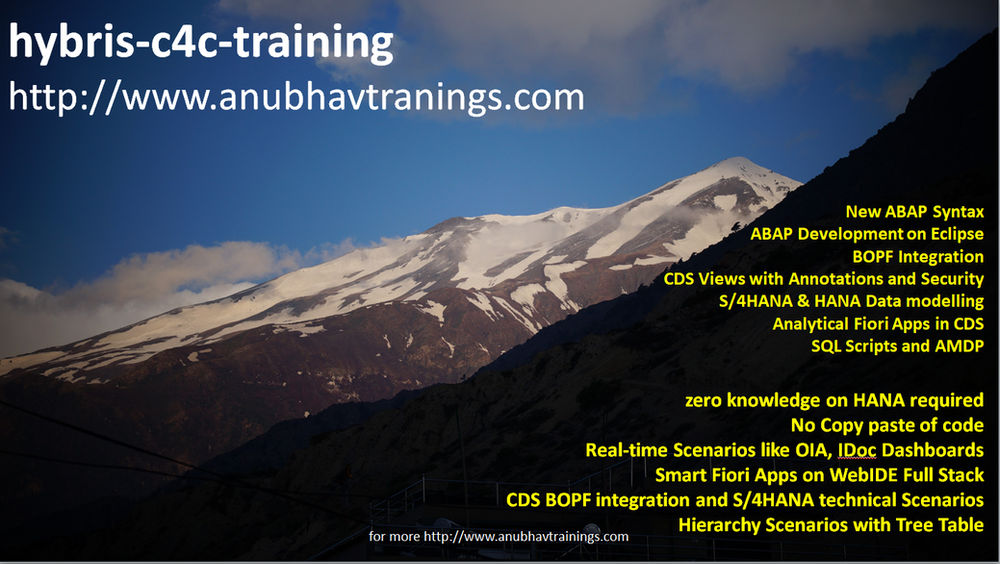 hybris-c4c-training
http://www.anubhavtranings.com

New ABAP Syntax
ABAP Development on Eclipse
BOPF Integration
CDS Views with Annotations and Security
S/4HANA & HANA Data modelling
Analytical Fiori Apps in CDS
SQL Scripts and AMDP

zero knowledge on HANA required
No Copy paste of code
Real-time Scenarios like OIA, IDoc Dashboards
Smart Fiori Apps on WebIDE Full Stack
CDS BOPF integration and S/4HANA technical Scenarios
Hierarchy Scenarios with Tree Table

for more http://www.anubhavtrainings.com